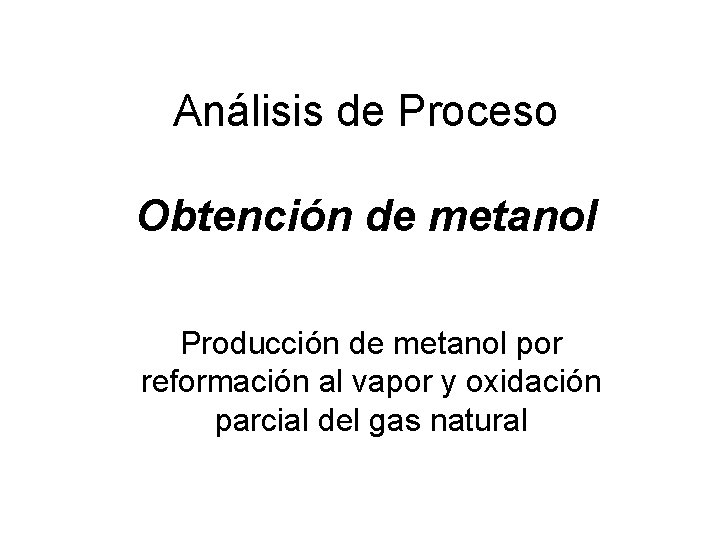 Análisis de Proceso

Obtención de metanol

Producción de metanol por reformación al vapor y oxidación parcial del gas natural